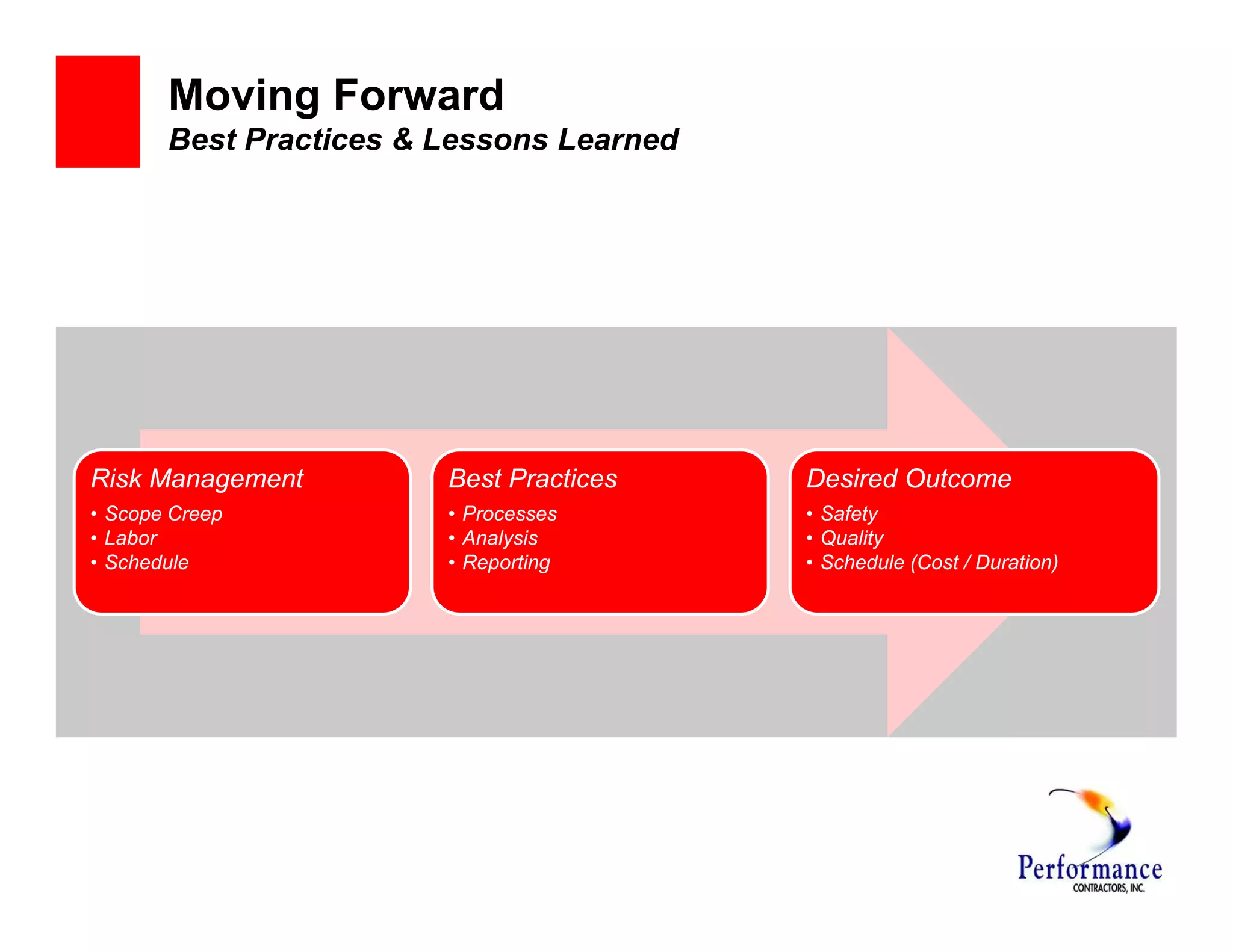 Moving Forward
Best Practices & Lessons Learned

Risk Management
• Scope Creep
• Labor
• Schedule

Best Practices
• Processes
• Analysis
• Reporting

Desired Outcome
• Safety
• Quality
• Schedule (Cost / Duration)

Performance
CONTRACTORS, INC.